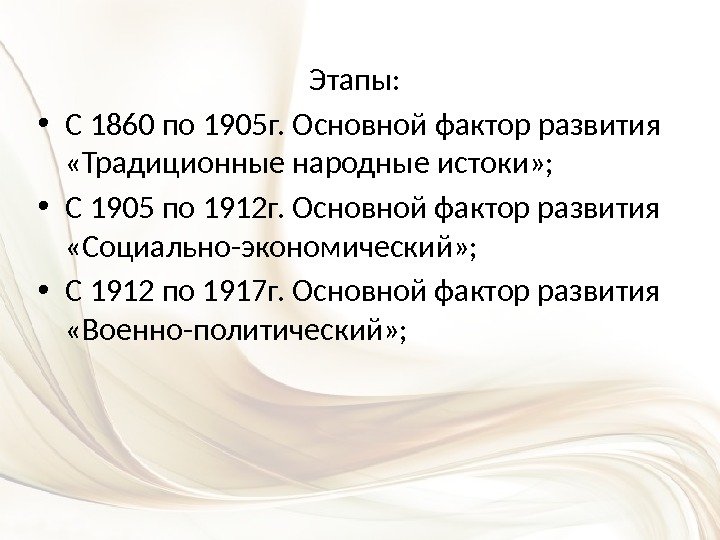 Этапы:

• С 1860 по 1905г. Основной фактор развития «Традиционные народные истоки»;

• С 1905 по 1912г. Основной фактор развития «Социально-экономический»;

• С 1912 по 1917г. Основной фактор развития «Военно-политический»;